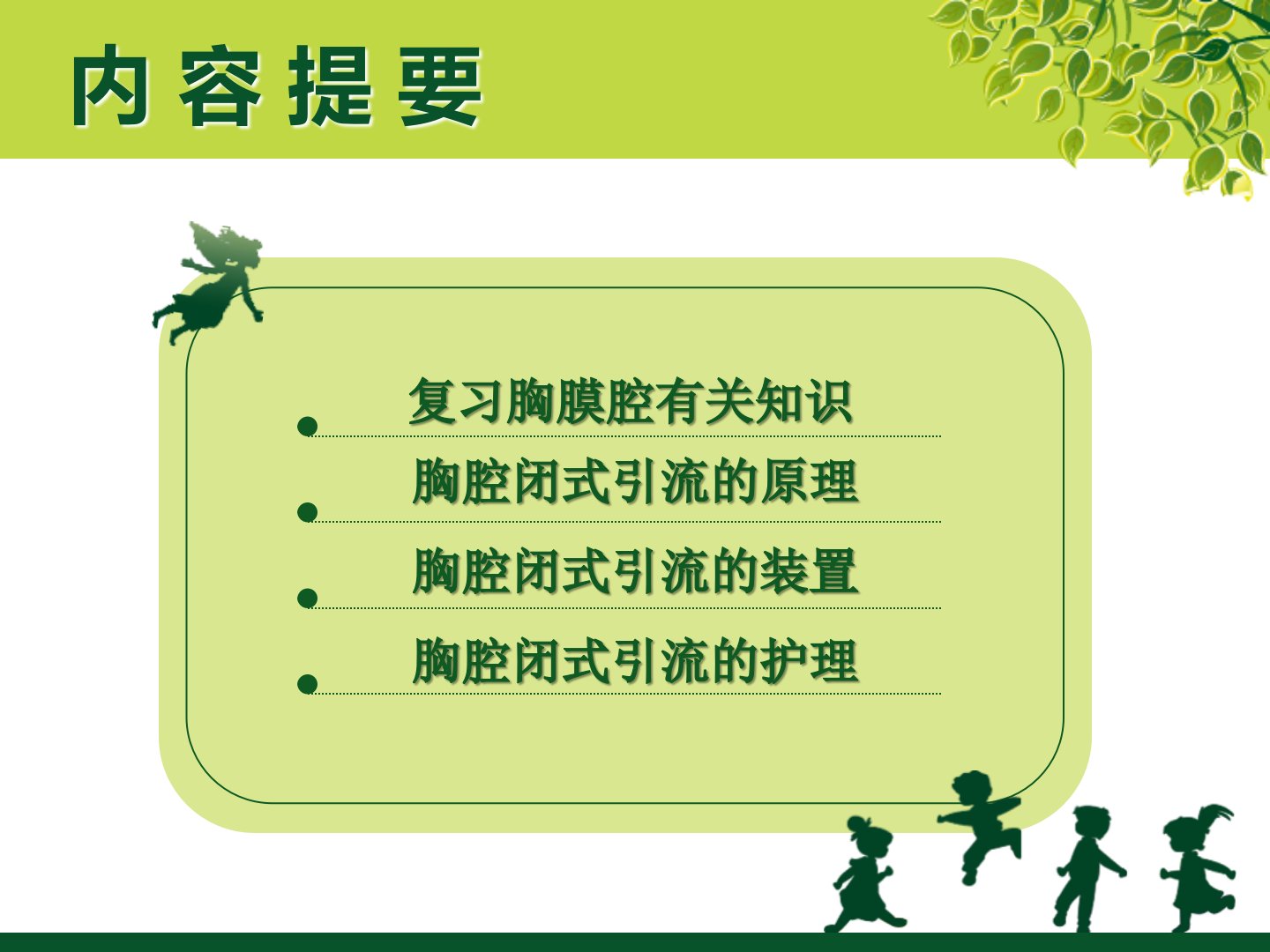 内容提要

复习胸膜腔有关知识

胸腔闭式引流的原理

胸腔闭式引流的装置

胸腔闭式引流的护理